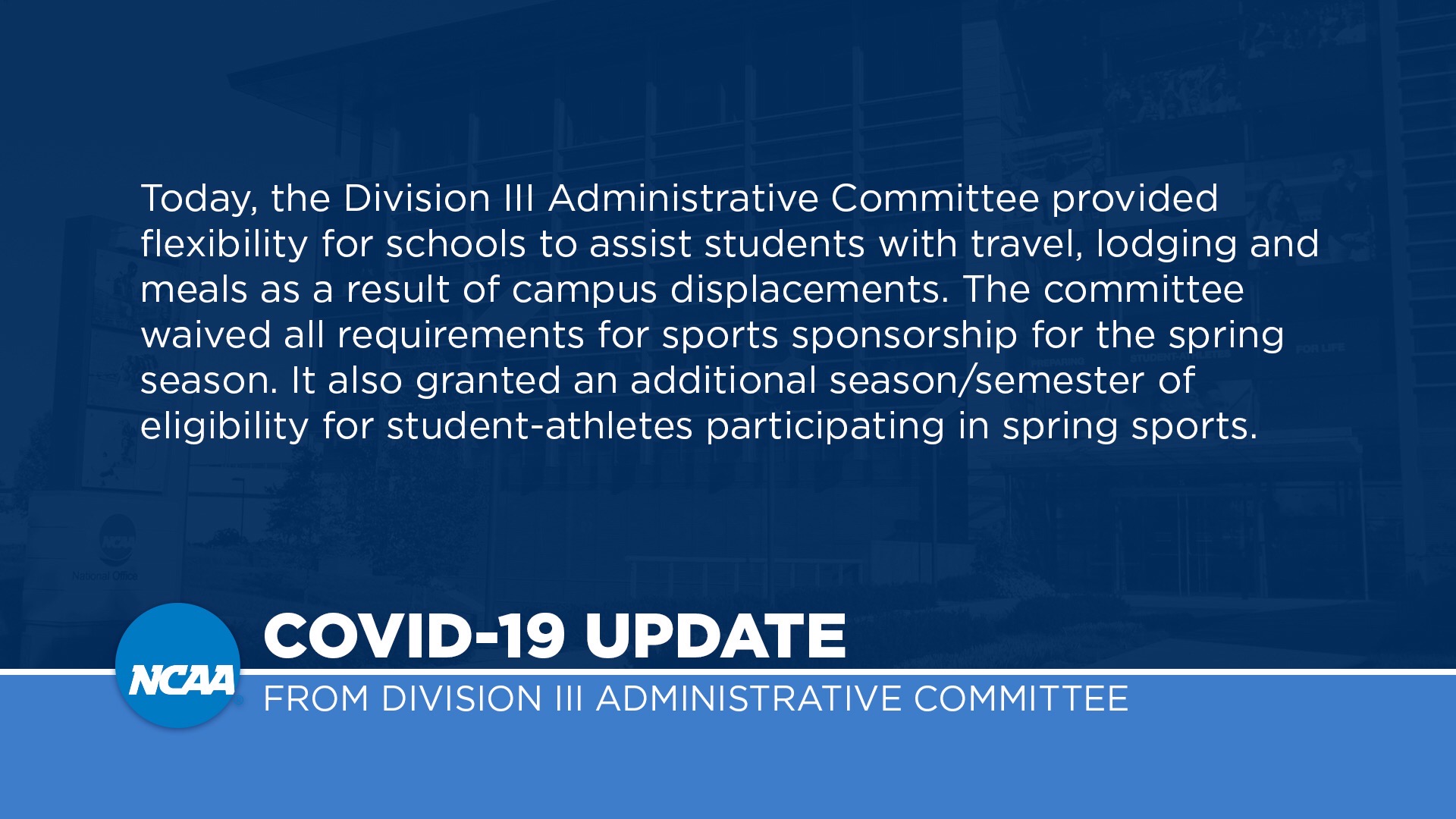 Today, the Division III Administrative Committee provided flexibility for schools to assist students with travel, lodging and meals as a result of campus displacements. The committee waived all requirements for sports sponsorship for the spring season. It also granted an additional season/semester of eligibility for student-athletes participating in spring sports.

NCAA

COVID-19 UPDATE

FROM DIVISION III ADMINISTRATIVE COMMITTEE